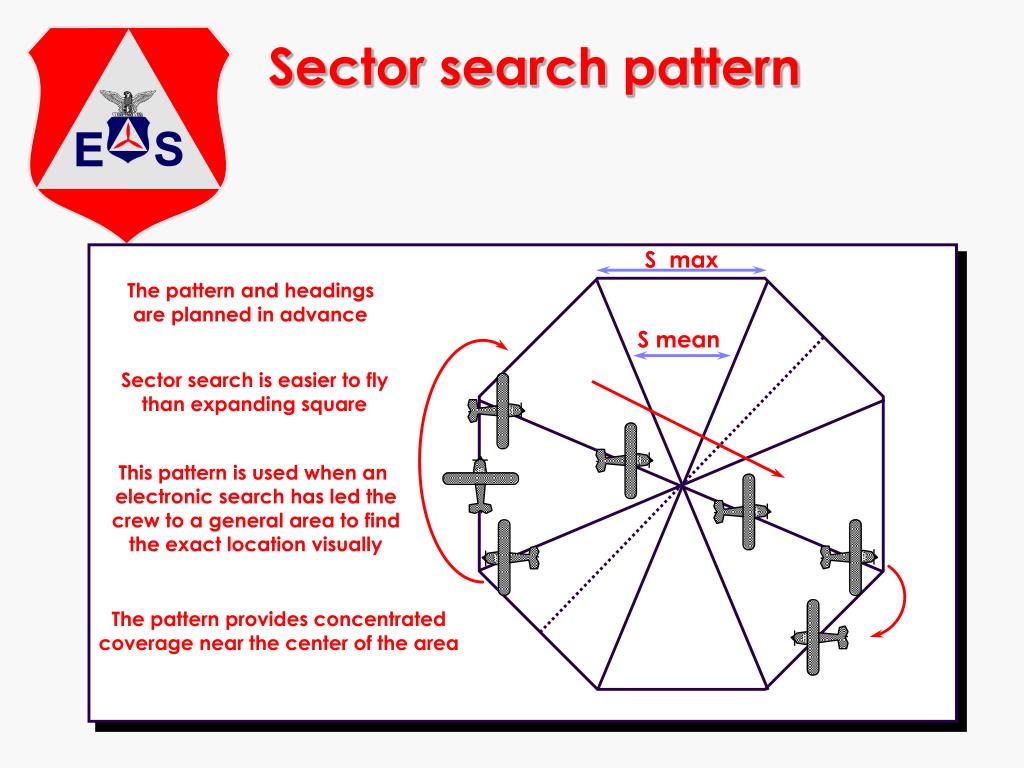 E S

Sector search pattern

The pattern and headings are planned in advance

Sector search is easier to fly than expanding square

This pattern is used when an electronic search has led the crew to a general area to find the exact location visually

The pattern provides concentrated coverage near the center of the area

S max

S mean